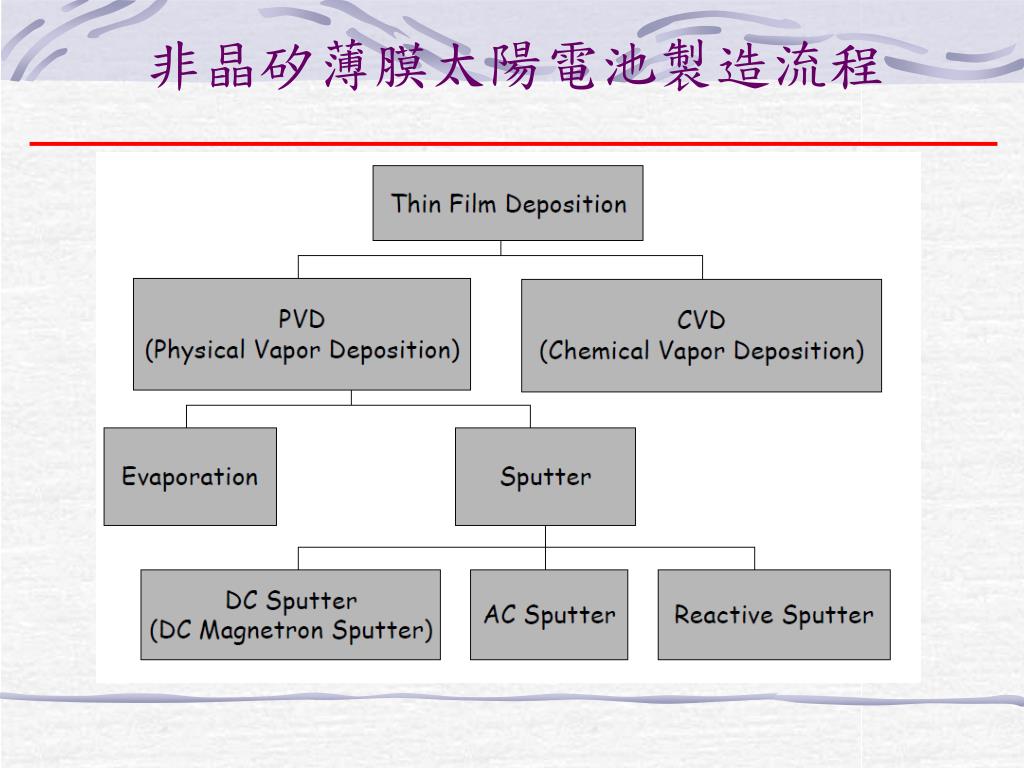 非晶矽薄膜太陽電池製造流程

Thin Film Deposition

PVD
(Physical Vapor Deposition)

CVD
(Chemical Vapor Deposition)

Evaporation

Sputter

DC Sputter
(DC Magnetron Sputter)

AC Sputter

Reactive Sputter